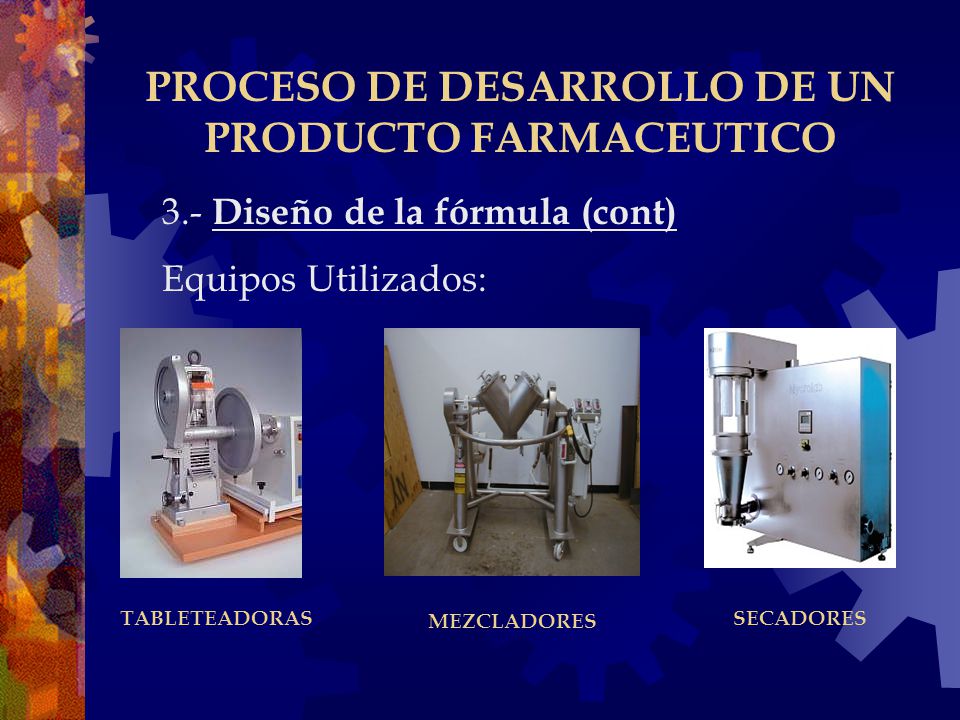 PROCESO DE DESARROLLO DE UN PRODUCTO FARMACEUTICO

3.- Diseño de la fórmula (cont)

Equipos Utilizados:

TABLETEADORAS

MEZCLADORES

SECADORES